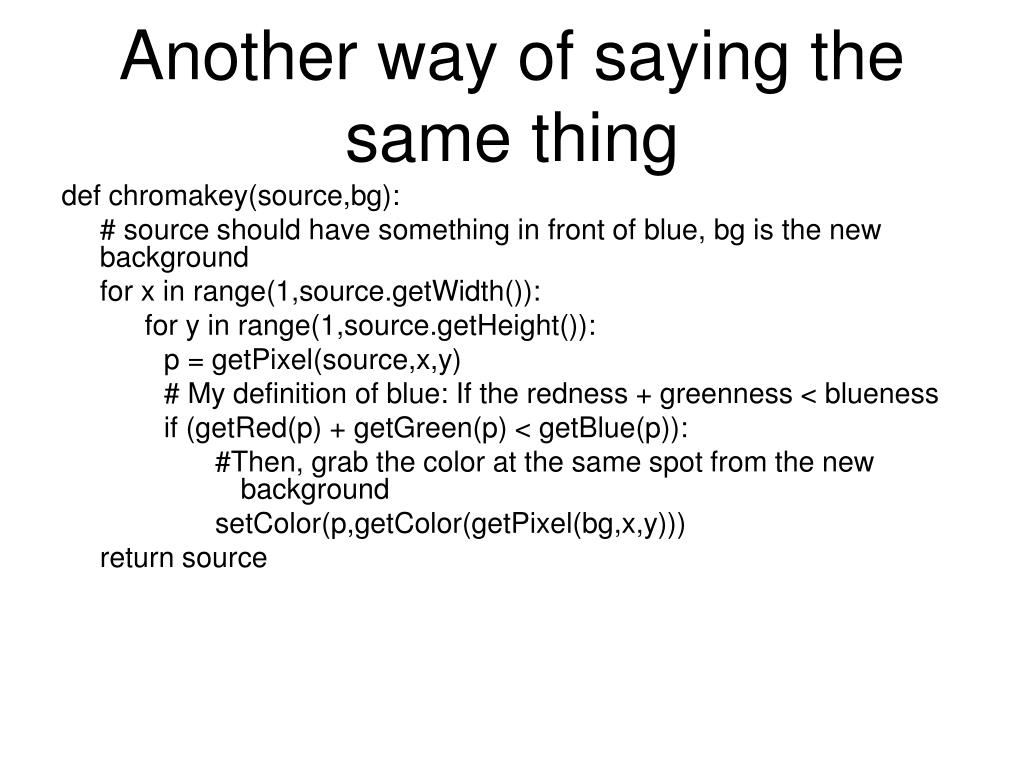 Another way of saying the same thing

def chromakey(source,bg):
# source should have something in front of blue, bg is the new background
for x in range(1,source.getWidth()):
for y in range(1,source.getHeight()):
p = getPixel(source,x,y)
# My definition of blue: If the redness + greenness < blueness
if (getRed(p) + getGreen(p) < getBlue(p)):
#Then, grab the color at the same spot from the new background
setColor(p,getColor(getPixel(bg,x,y)))
return source